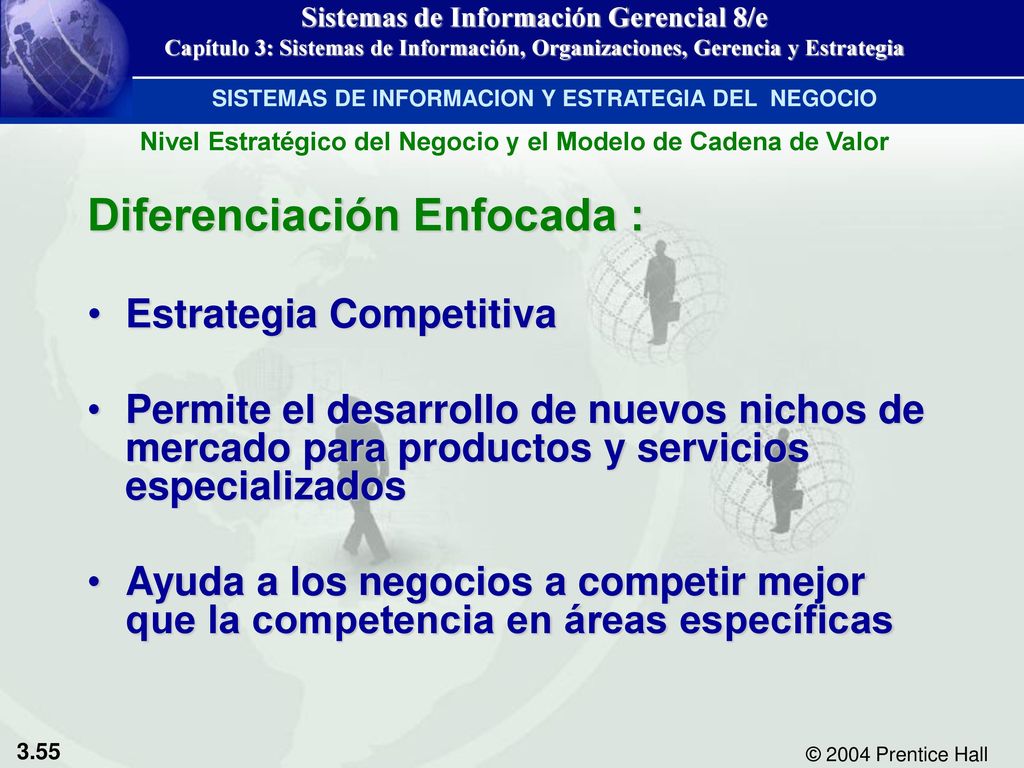 Sistemas de Información Gerencial 8/e
Capítulo 3: Sistemas de Información, Organizaciones, Gerencia y Estrategia

SISTEMAS DE INFORMACION Y ESTRATEGIA DEL NEGOCIO

Nivel Estratégico del Negocio y el Modelo de Cadena de Valor

Diferenciación Enfocada :

• Estrategia Competitiva

• Permite el desarrollo de nuevos nichos de mercado para productos y servicios especializados

• Ayuda a los negocios a competir mejor que la competencia en áreas específicas

3.55

© 2004 Prentice Hall